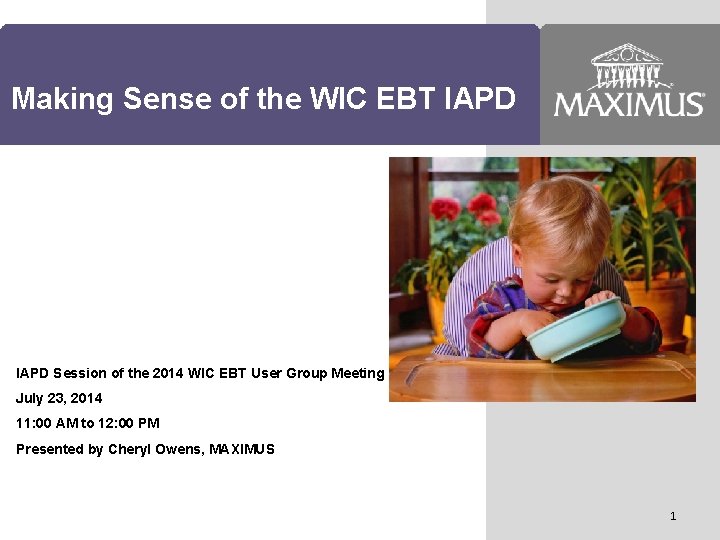 Making Sense of the WIC EBT IAPD

MAXIMUS

IAPD Session of the 2014 WIC EBT User Group Meeting

July 23, 2014

11:00 AM to 12:00 PM

Presented by Cheryl Owens, MAXIMUS

1